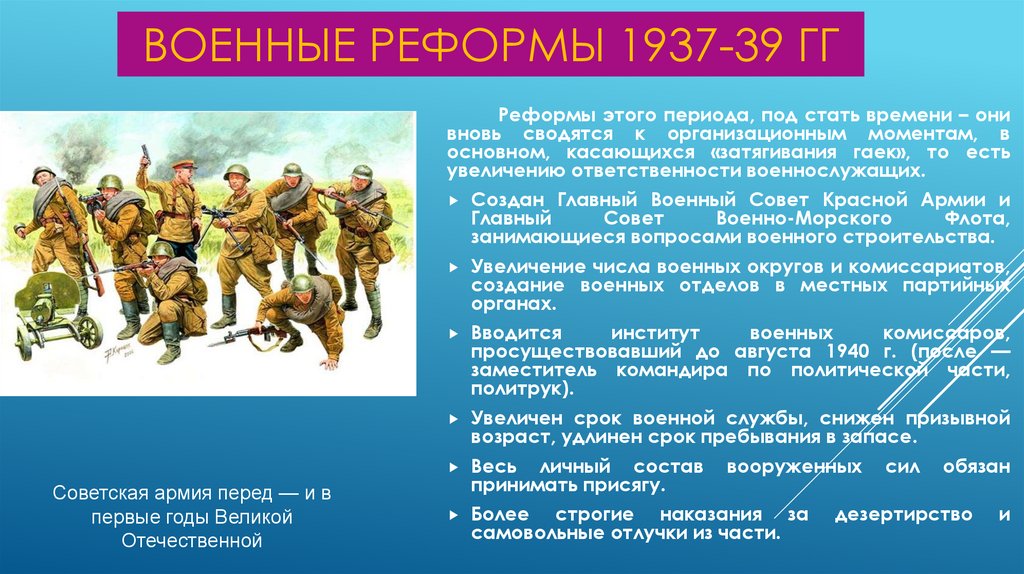 ВОЕННЫЕ РЕФОРМЫ 1937-39 ГГ

Реформы этого периода, под стать времени – они вновь сводятся к организационным моментам, в основном, касающихся «затягивания гаек», то есть увеличению ответственности военнослужащих.

Создан Главный Военный Совет Красной Армии и Главный Совет Военно-Морского Флота, занимающиеся вопросами военного строительства.

Увеличение числа военных округов и комиссариатов, создание военных отделов в местных партийных органах.

Вводится институт военных комиссаров, просуществовавший до августа 1940 г. (после — заместитель командира по политической части, политрук).

Увеличен срок военной службы, снижен призывной возраст, удлинен срок пребывания в запасе.

Весь личный состав вооруженных сил обязан принимать присягу.

Более строгие наказания за дезертирство и самовольные отлучки из части.

Советская армия перед — и в первые годы Великой Отечественной